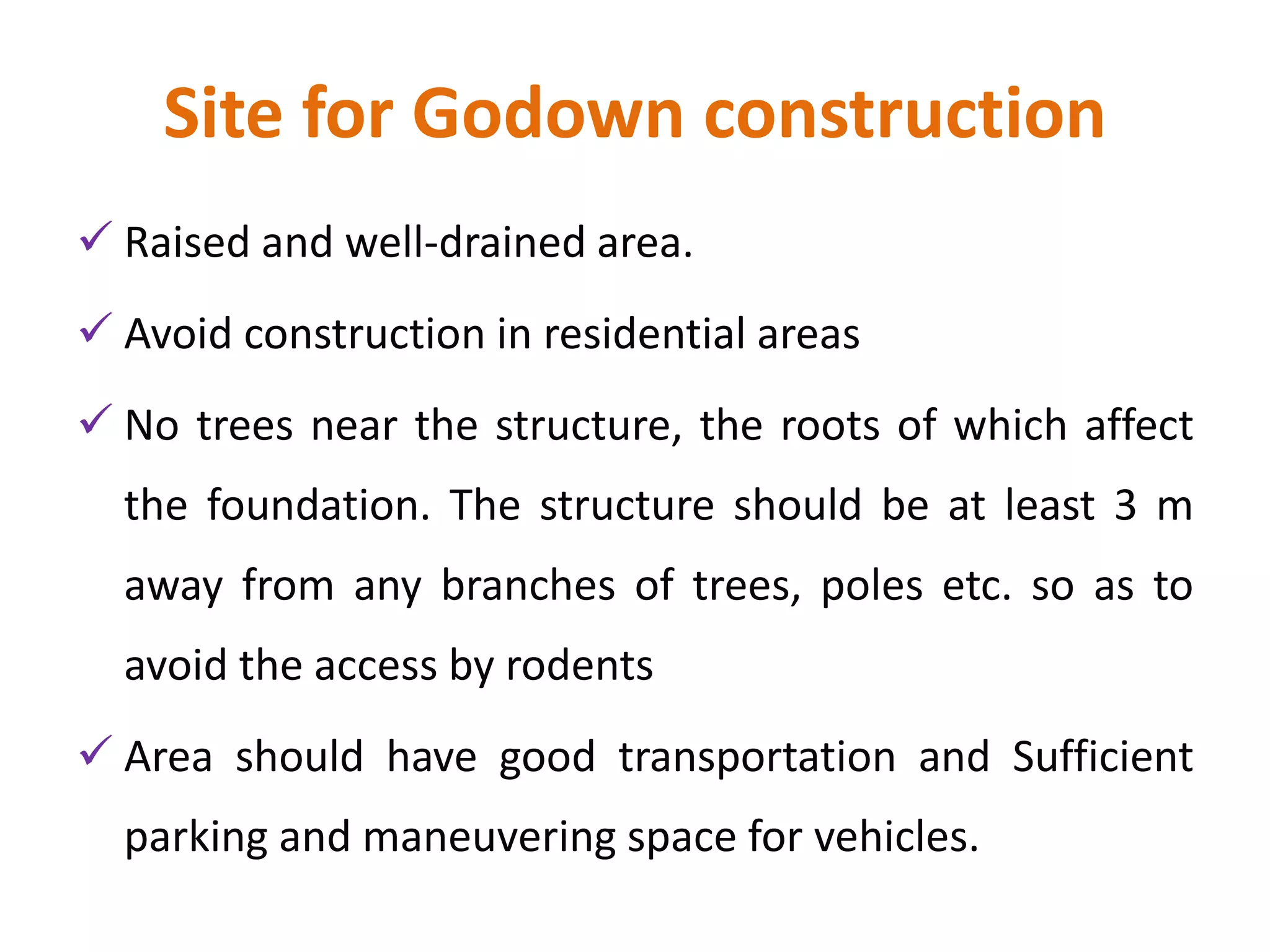 Site for Godown construction

✓ Raised and well-drained area.

✓ Avoid construction in residential areas

✓ No trees near the structure, the roots of which affect the foundation. The structure should be at least 3 m away from any branches of trees, poles etc. so as to avoid the access by rodents

✓ Area should have good transportation and Sufficient parking and maneuvering space for vehicles.